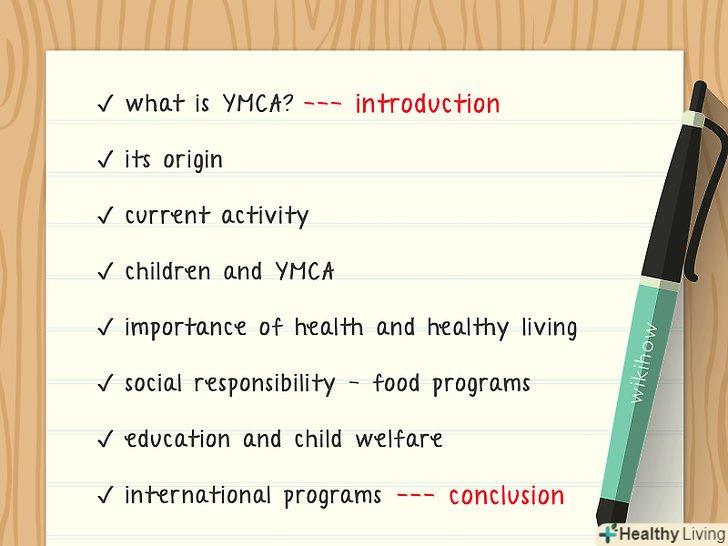 ✓ what is YMCA? --- introduction

✓ its origin

✓ current activity

✓ children and YMCA

✓ importance of health and healthy living

✓ social responsibility - food programs

✓ education and child welfare

✓ international programs --- conclusion

wikihow

Healthy Living